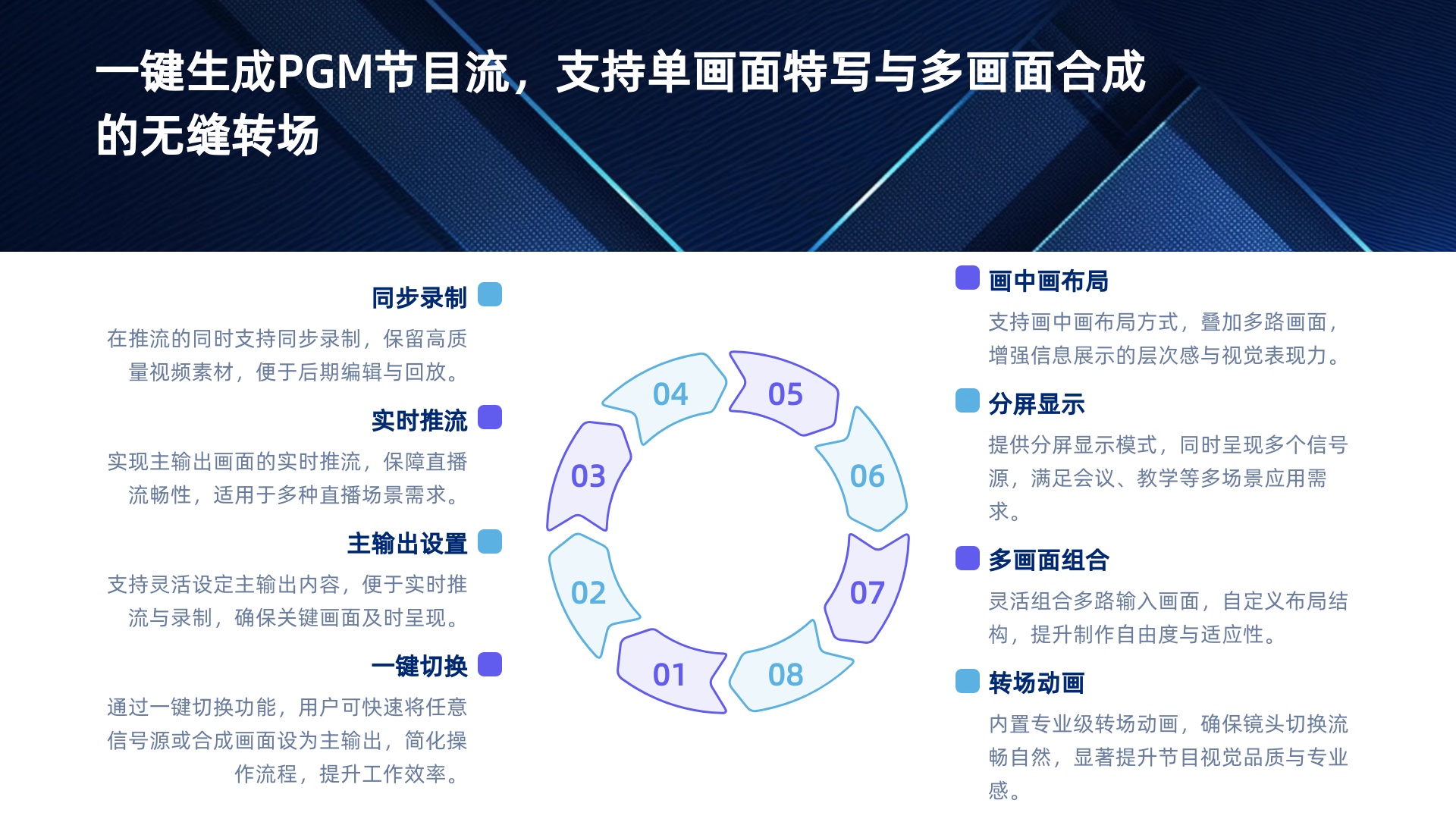 一键生成PGM节目流，支持单画面特写与多画面合成的无缝转场

同步录制

在推流的同时支持同步录制，保留高质量视频素材，便于后期编辑与回放。

实时推流

实现主输出画面的实时推流，保障直播流畅性，适用于多种直播场景需求。

主输出设置

支持灵活设定主输出内容，便于实时推流与录制，确保关键画面及时呈现。

一键切换

通过一键切换功能，用户可快速将任意信号源或合成画面设为主输出，简化操作流程，提升工作效率。

04
05
03
06
02
07
01
08

画中画布局

支持画中画布局方式，叠加多路画面，增强信息展示的层次感与视觉表现力。

分屏显示

提供分屏显示模式，同时呈现多个信号源，满足会议、教学等多场景应用需求。

多画面组合

灵活组合多路输入画面，自定义布局结构，提升制作自由度与适应性。

转场动画

内置专业级转场动画，确保镜头切换流畅自然，显著提升节目视觉品质与专业感。